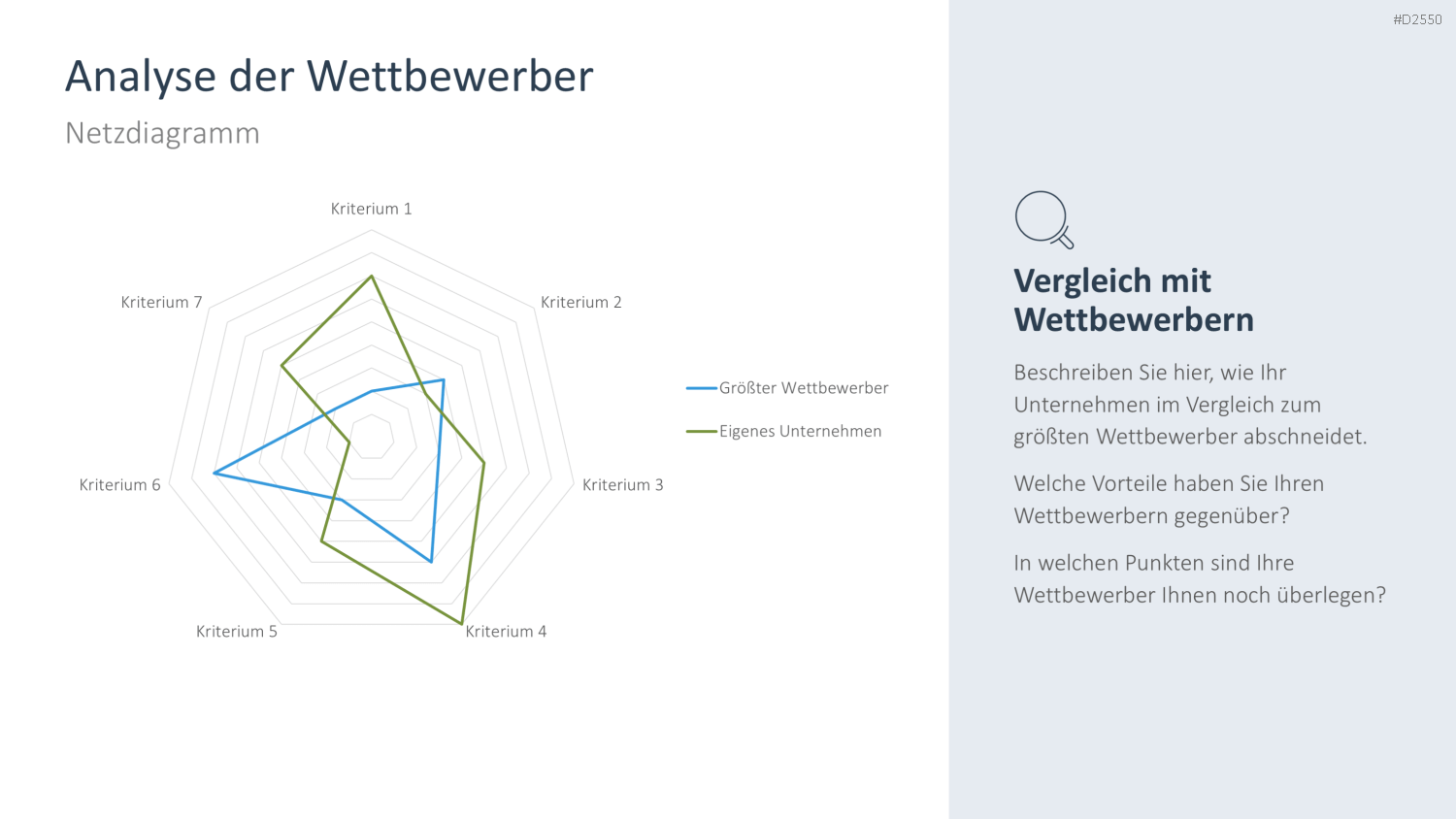 #D2550

Analyse der Wettbewerber

Netzdiagramm

Kriterium 1

Kriterium 2

Kriterium 3

Kriterium 4

Kriterium 5

Kriterium 6

Kriterium 7

Größter Wettbewerber

Eigenes Unternehmen

Vergleich mit Wettbewerbern

Beschreiben Sie hier, wie Ihr Unternehmen im Vergleich zum größten Wettbewerber abschneidet.

Welche Vorteile haben Sie Ihren Wettbewerbern gegenüber?

In welchen Punkten sind Ihre Wettbewerber Ihnen noch überlegen?